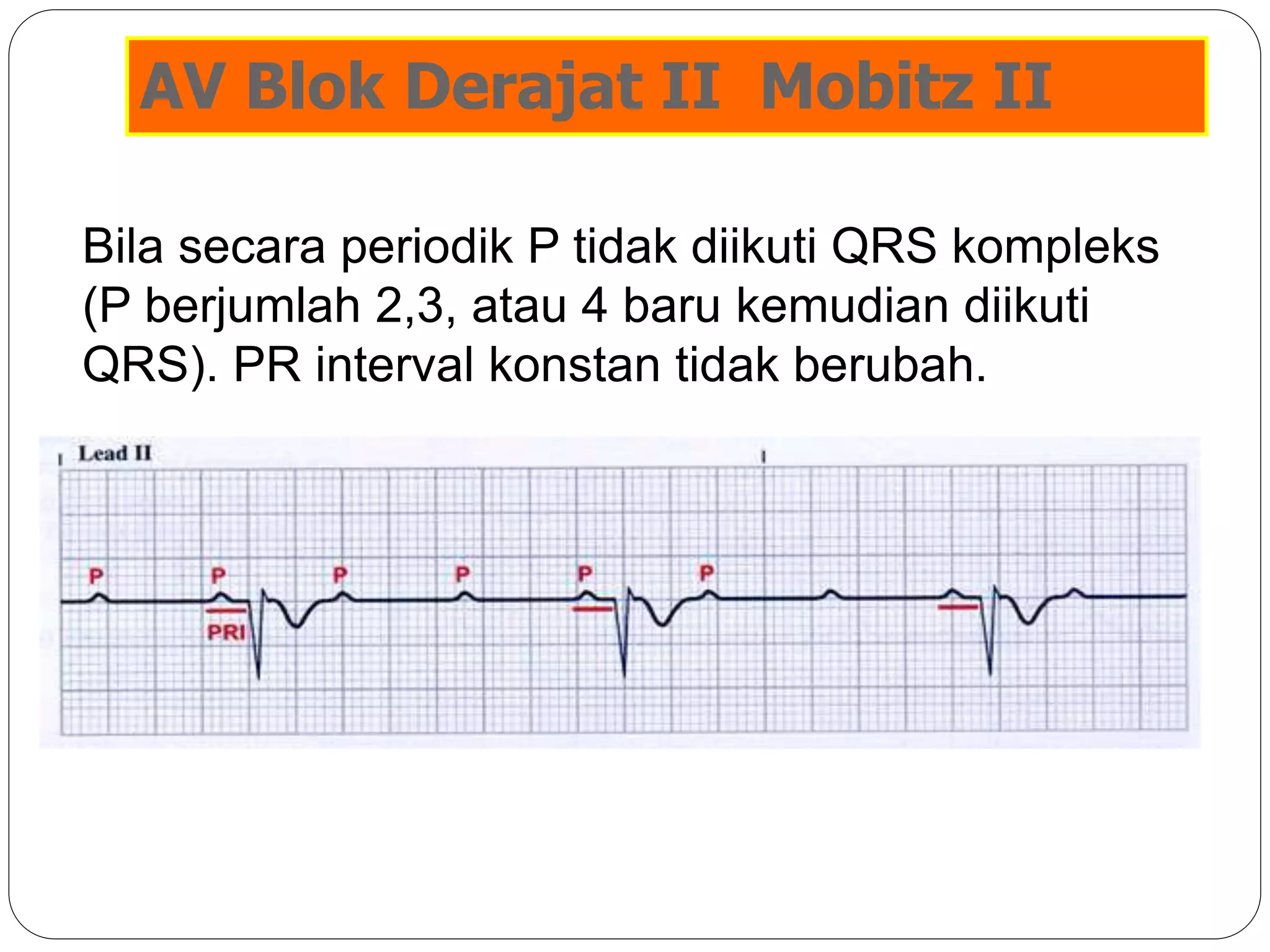 AV Blok Derajat II  Mobitz II

Bila secara periodik P tidak diikuti QRS kompleks (P berjumlah 2,3, atau 4 baru kemudian diikuti QRS). PR interval konstan tidak berubah.

Lead II

P P P P P P

PRI